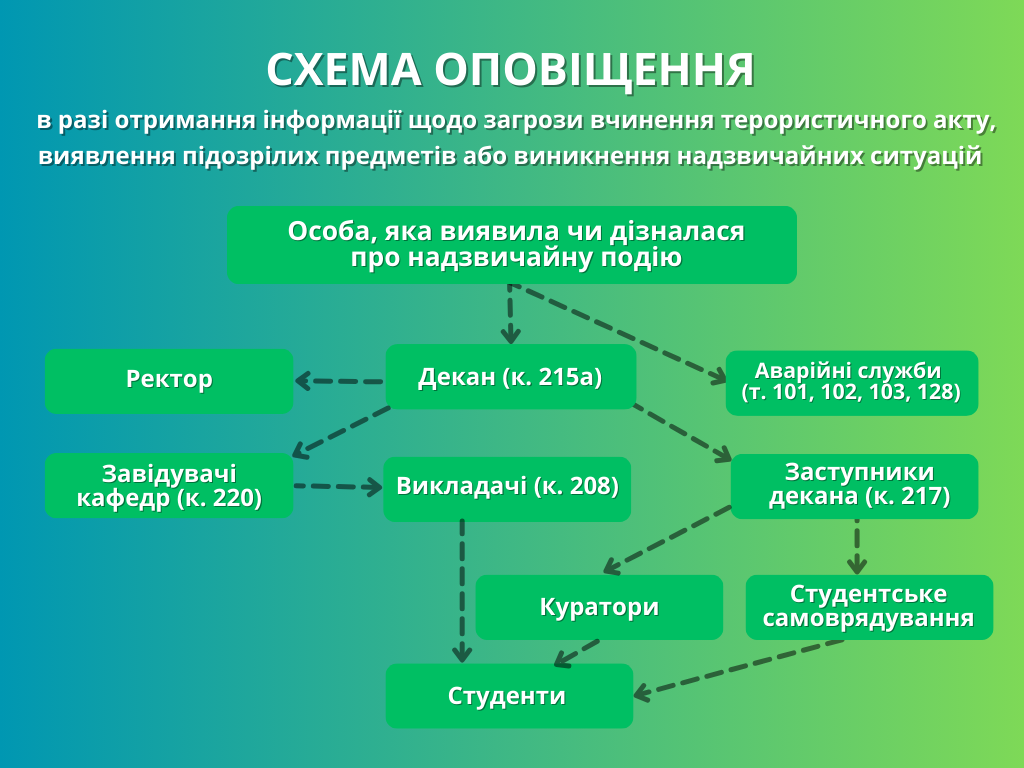 СХЕМА ОПОВІЩЕННЯ

в разі отримання інформації щодо загрози вчинення терористичного акту, виявлення підозрілих предметів або виникнення надзвичайних ситуацій

Особа, яка виявила чи дізналася про надзвичайну подію

Ректор

Декан (к. 215а)

Аварійні служби (т. 101, 102, 103, 128)

Завідувачі кафедр (к. 220)

Викладачі (к. 208)

Заступники декана (к. 217)

Куратори

Студентське самоврядування

Студенти